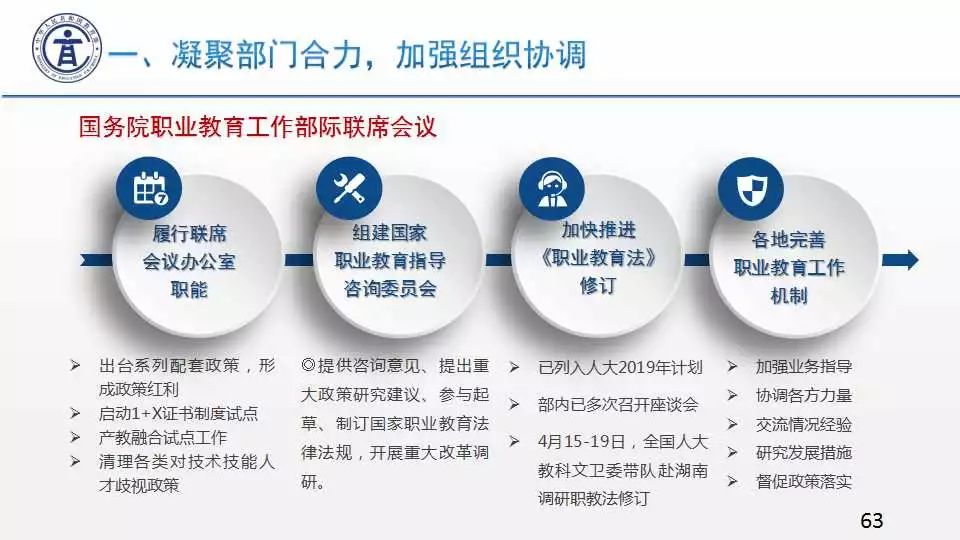 一、凝聚部门合力，加强组织协调

国务院职业教育工作部际联席会议

履行联席会议办公室职能

组建国家职业教育指导咨询委员会

加快推进《职业教育法》修订

各地完善职业教育工作机制

➢ 出台系列配套政策，形成政策红利
➢ 启动1+X证书制度试点
➢ 产教融合试点工作
➢ 清理各类对技术技能人才歧视政策

◎提供咨询意见、提出重大政策研究建议、参与起草、制订国家职业教育法律法规，开展重大改革调研。

➢ 已列入人大2019年计划
➢ 部内已多次召开座谈会
➢ 4月15-19日，全国人大教科文卫委带队赴湖南调研职教法修订

➢ 加强业务指导
➢ 协调各方力量
➢ 交流情况经验
➢ 研究发展措施
➢ 督促政策落实

63